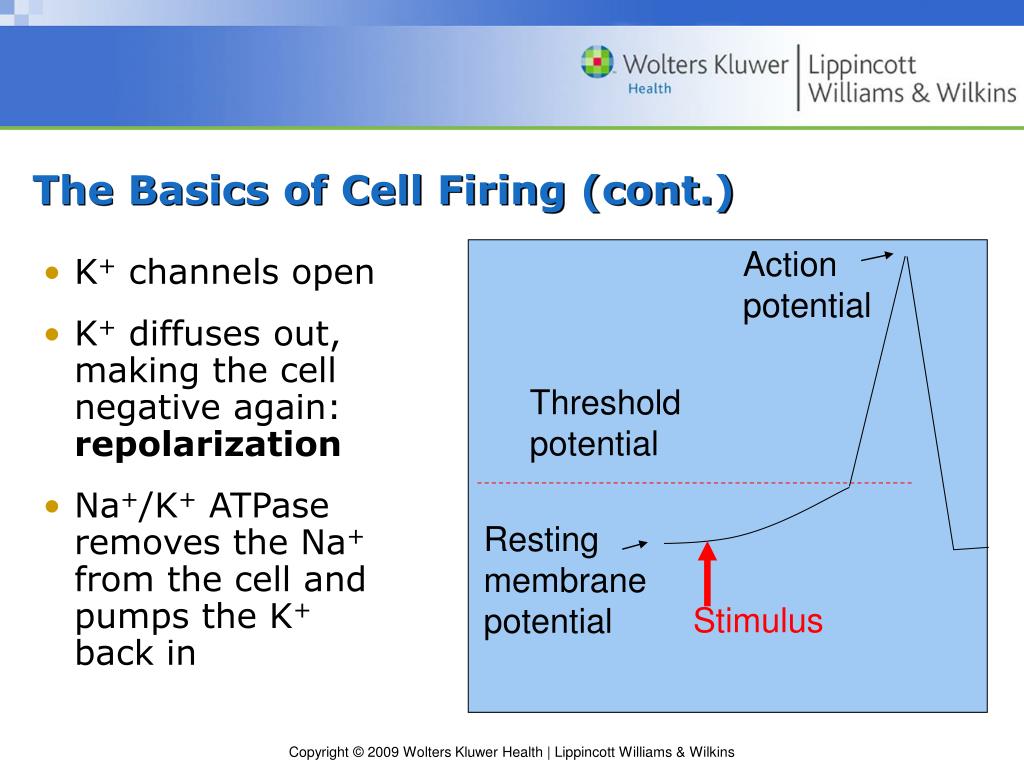 Wolters Kluwer Health | Lippincott Williams & Wilkins

The Basics of Cell Firing (cont.)

• $K^+$ channels open
• $K^+$ diffuses out, making the cell negative again: **repolarization**
• $Na^+/K^+$ ATPase removes the $Na^+$ from the cell and pumps the $K^+$ back in

Action potential

Threshold potential

Resting membrane potential

Stimulus

Copyright © 2009 Wolters Kluwer Health | Lippincott Williams & Wilkins